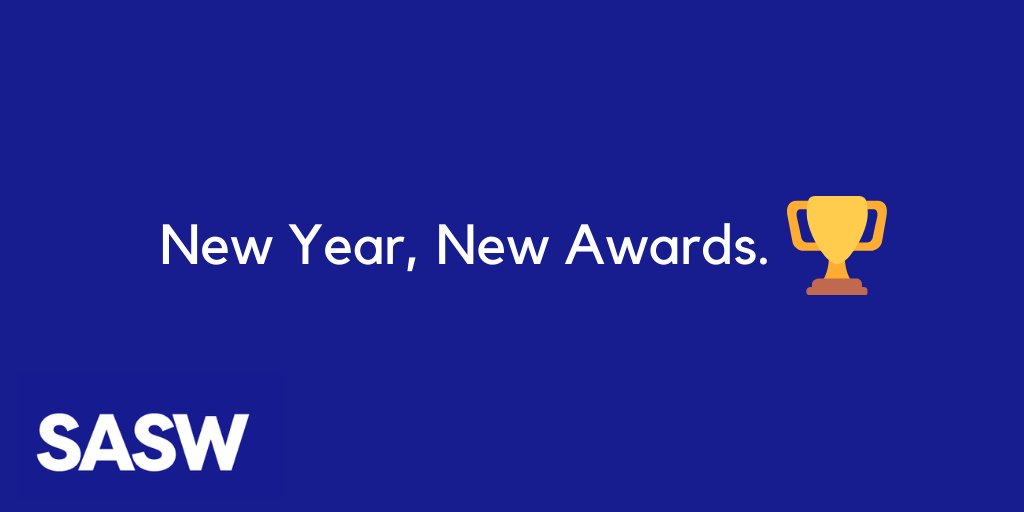 New Year, New Awards.

SASW